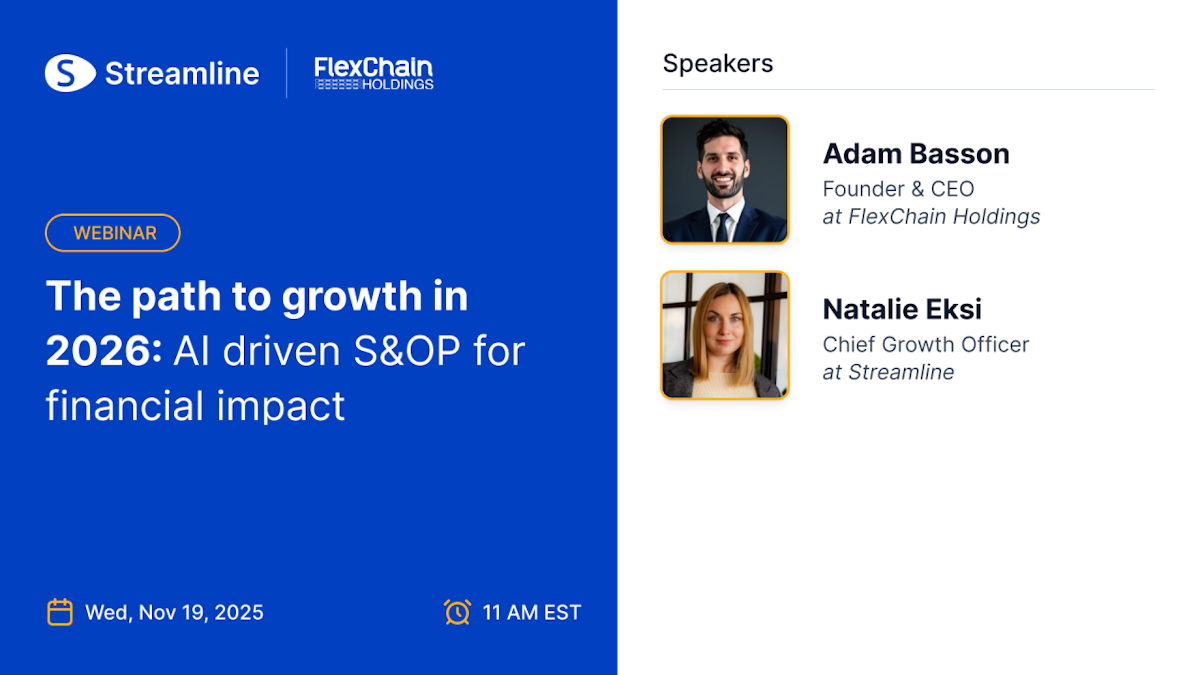 Streamline

FlexChain HOLDINGS

WEBINAR

The path to growth in 2026: AI driven S&OP for financial impact

Wed, Nov 19, 2025

11 AM EST

Speakers

Adam Basson
Founder & CEO
at FlexChain Holdings

Natalie Eksi
Chief Growth Officer
at Streamline